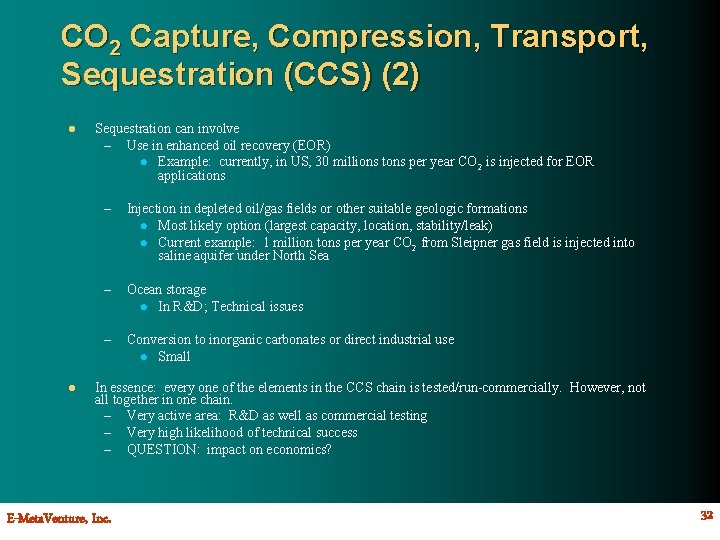 $CO_2$ Capture, Compression, Transport, Sequestration (CCS) (2)

• Sequestration can involve
- Use in enhanced oil recovery (EOR)
• Example: currently, in US, 30 millions tons per year $CO_2$ is injected for EOR applications

- Injection in depleted oil/gas fields or other suitable geologic formations
• Most likely option (largest capacity, location, stability/leak)
• Current example: 1 million tons per year $CO_2$ from Sleipner gas field is injected into saline aquifer under North Sea

- Ocean storage
• In R&D; Technical issues

- Conversion to inorganic carbonates or direct industrial use
• Small

• In essence: every one of the elements in the CCS chain is tested/run-commercially. However, not all together in one chain.
- Very active area: R&D as well as commercial testing
- Very high likelihood of technical success
- QUESTION: impact on economics?

E-MetaVenture, Inc.

32